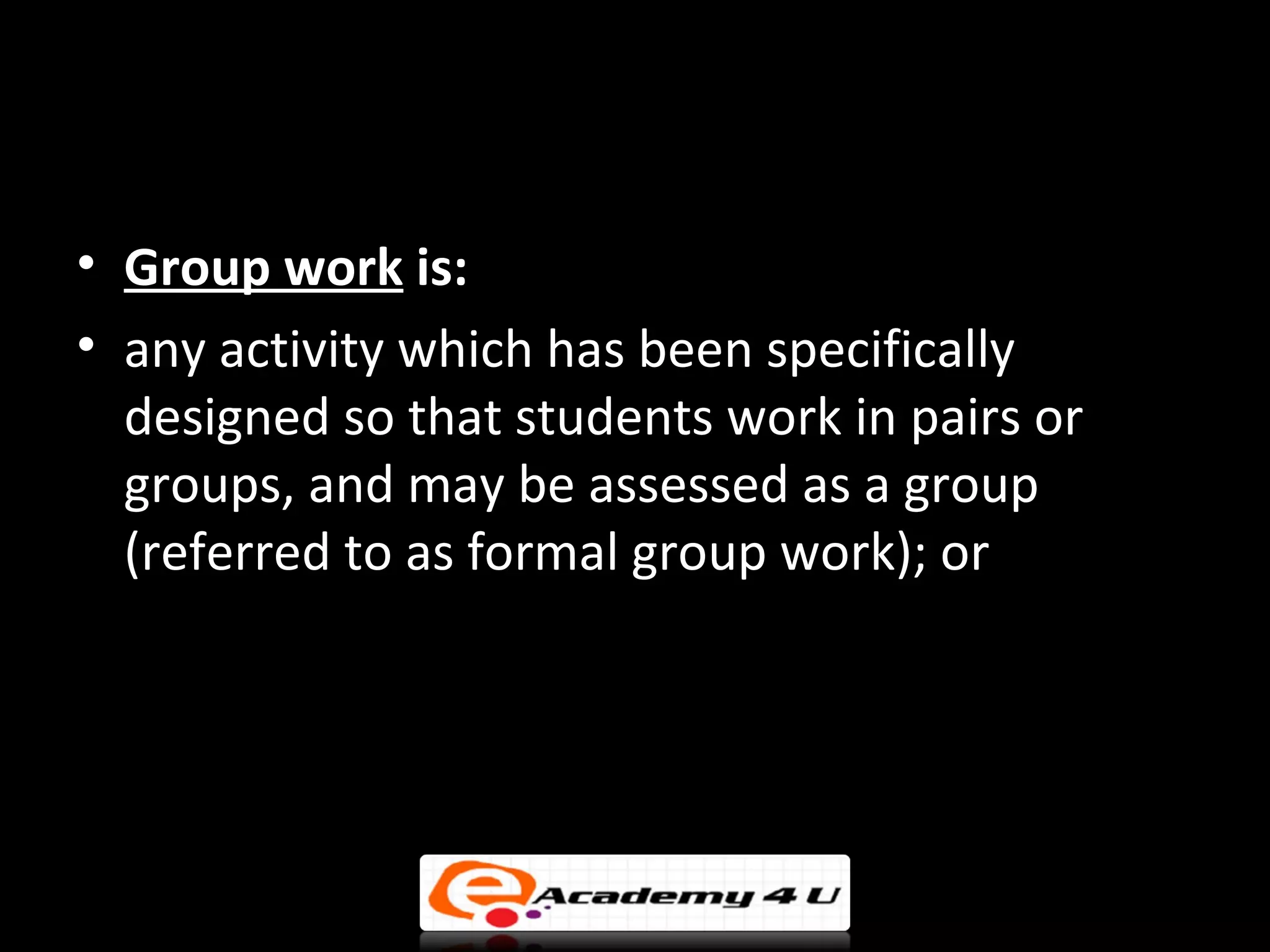 • Group work is:
• any activity which has been specifically designed so that students work in pairs or groups, and may be assessed as a group (referred to as formal group work); or

e Academy 4 U